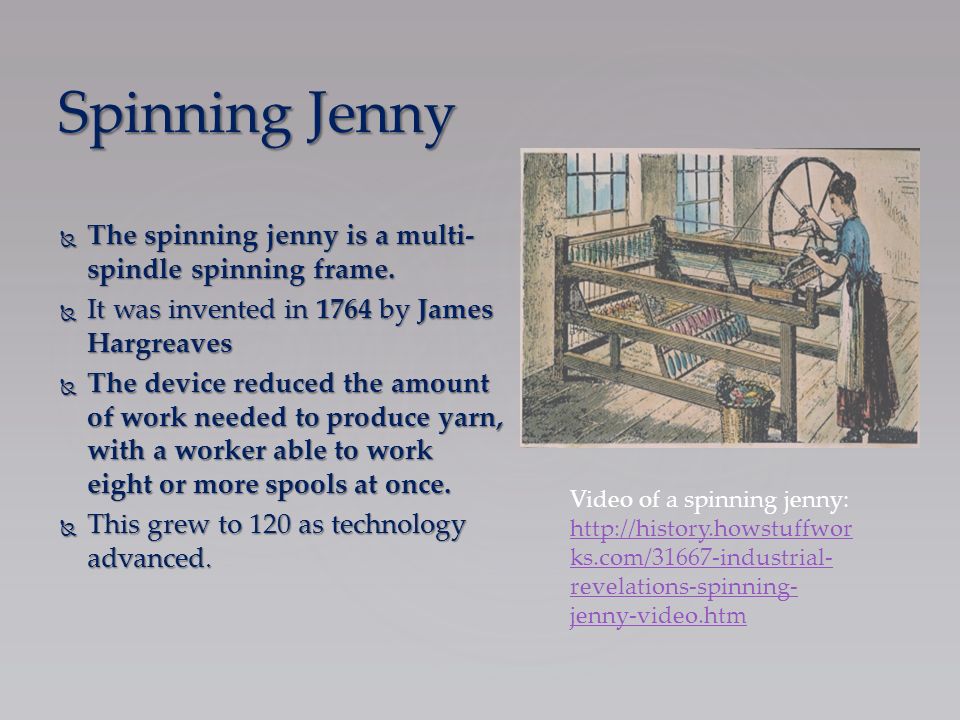 Spinning Jenny

The spinning jenny is a multi-spindle spinning frame.

It was invented in 1764 by James Hargreaves

The device reduced the amount of work needed to produce yarn, with a worker able to work eight or more spools at once.

This grew to 120 as technology advanced.

Video of a spinning jenny: http://history.howstuffworks.com/31667-industrial-revelations-spinning-jenny-video.htm